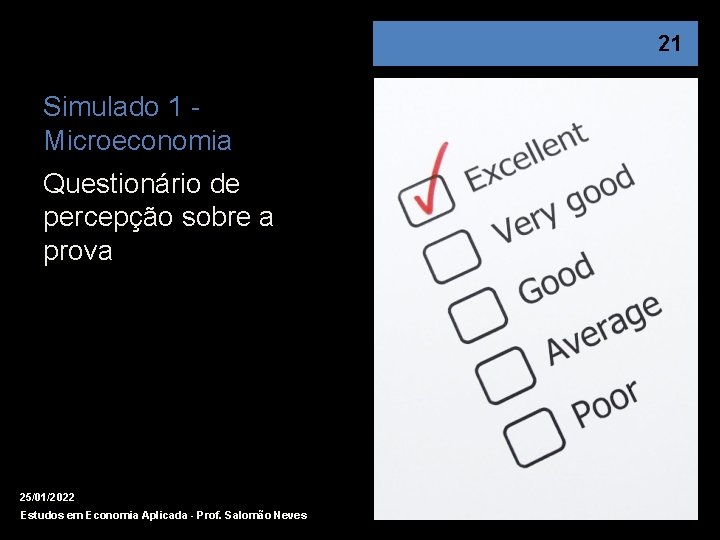 21

Simulado 1 - Microeconomia

Questionário de percepção sobre a prova

Excellent
Very good
Good
Average
Poor

25/01/2022
Estudos em Economia Aplicada - Prof. Salomão Neves